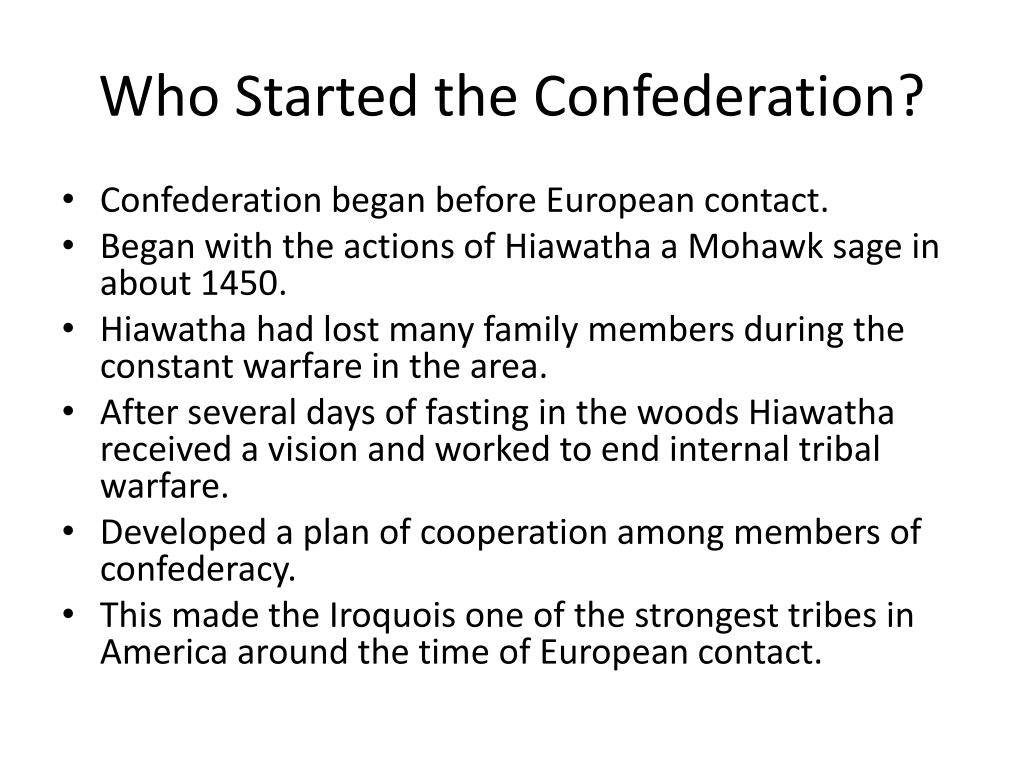 Who Started the Confederation?

• Confederation began before European contact.
• Began with the actions of Hiawatha a Mohawk sage in about 1450.
• Hiawatha had lost many family members during the constant warfare in the area.
• After several days of fasting in the woods Hiawatha received a vision and worked to end internal tribal warfare.
• Developed a plan of cooperation among members of confederacy.
• This made the Iroquois one of the strongest tribes in America around the time of European contact.